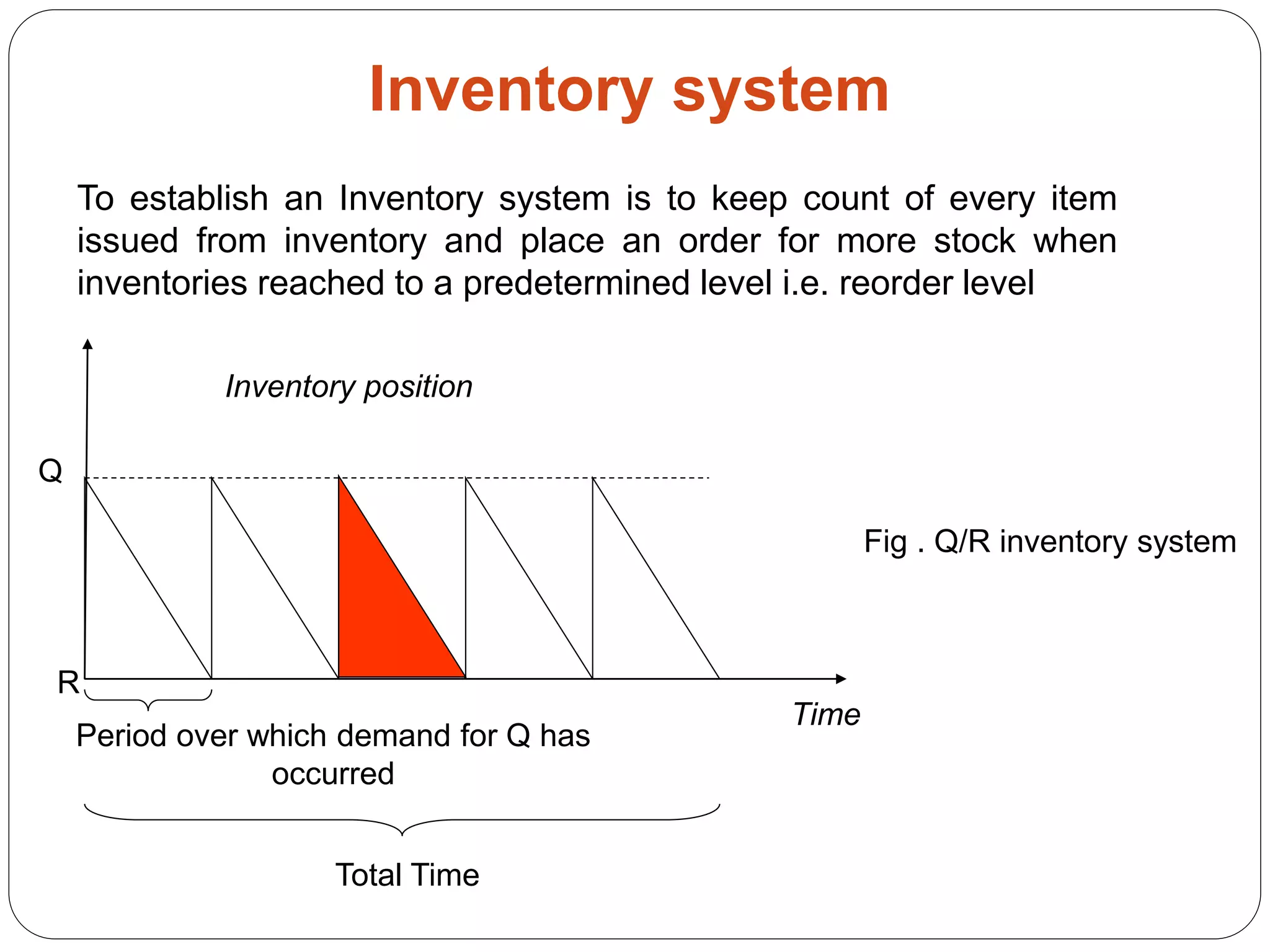 Inventory system

To establish an Inventory system is to keep count of every item issued from inventory and place an order for more stock when inventories reached to a predetermined level i.e. reorder level

Inventory position

Q

R

Fig . Q/R inventory system

Time

Period over which demand for Q has occurred

Total Time